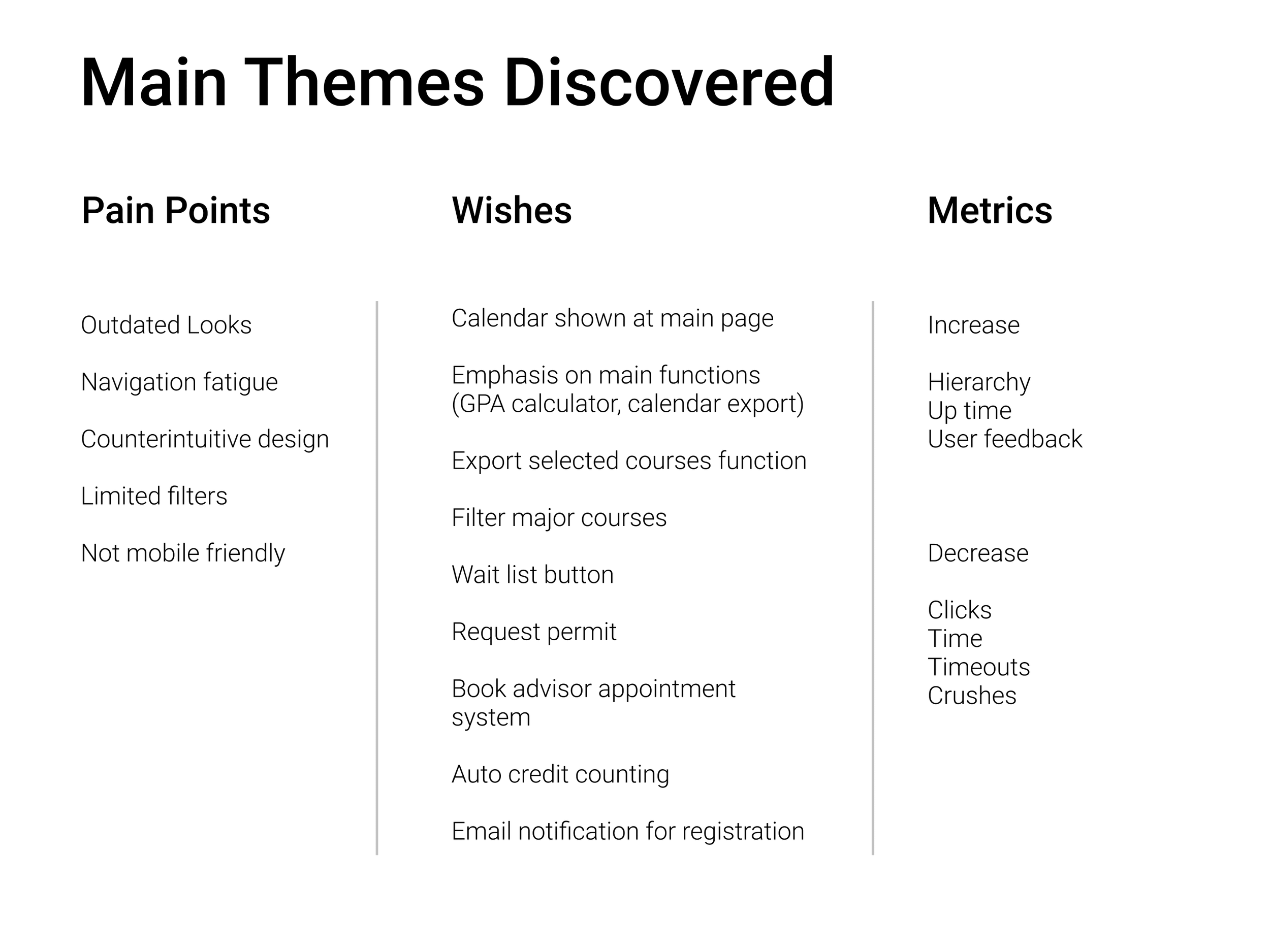 Main Themes Discovered

Pain Points

Outdated Looks

Navigation fatigue

Counterintuitive design

Limited filters

Not mobile friendly

Wishes

Calendar shown at main page

Emphasis on main functions (GPA calculator, calendar export)

Export selected courses function

Filter major courses

Wait list button

Request permit

Book advisor appointment system

Auto credit counting

Email notification for registration

Metrics

Increase

Hierarchy
Up time
User feedback

Decrease

Clicks
Time
Timeouts
Crushes